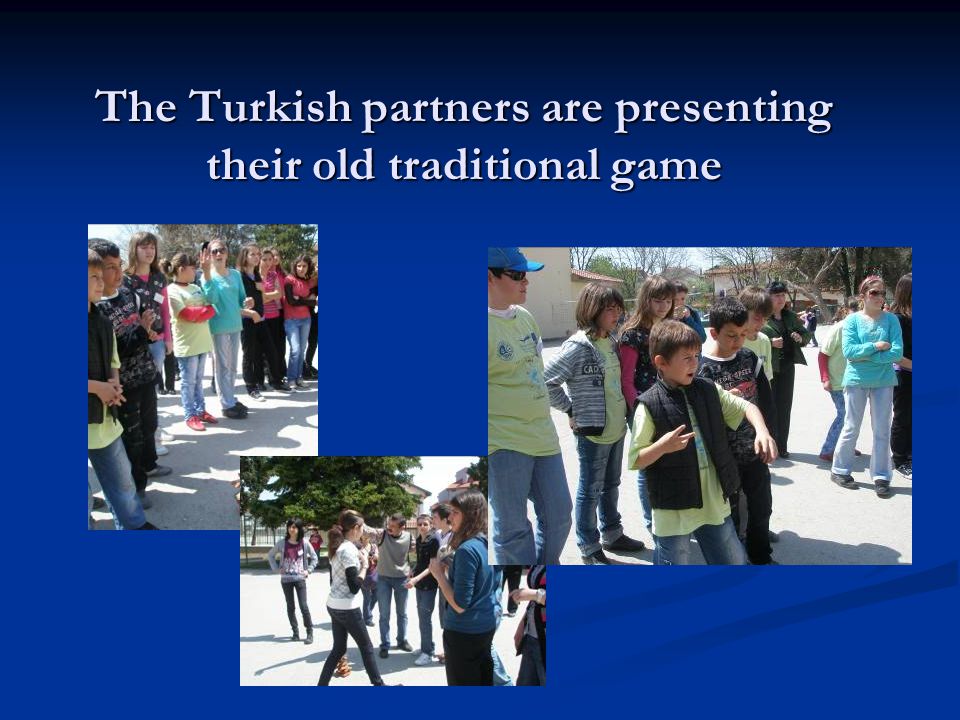 The Turkish partners are presenting their old traditional game